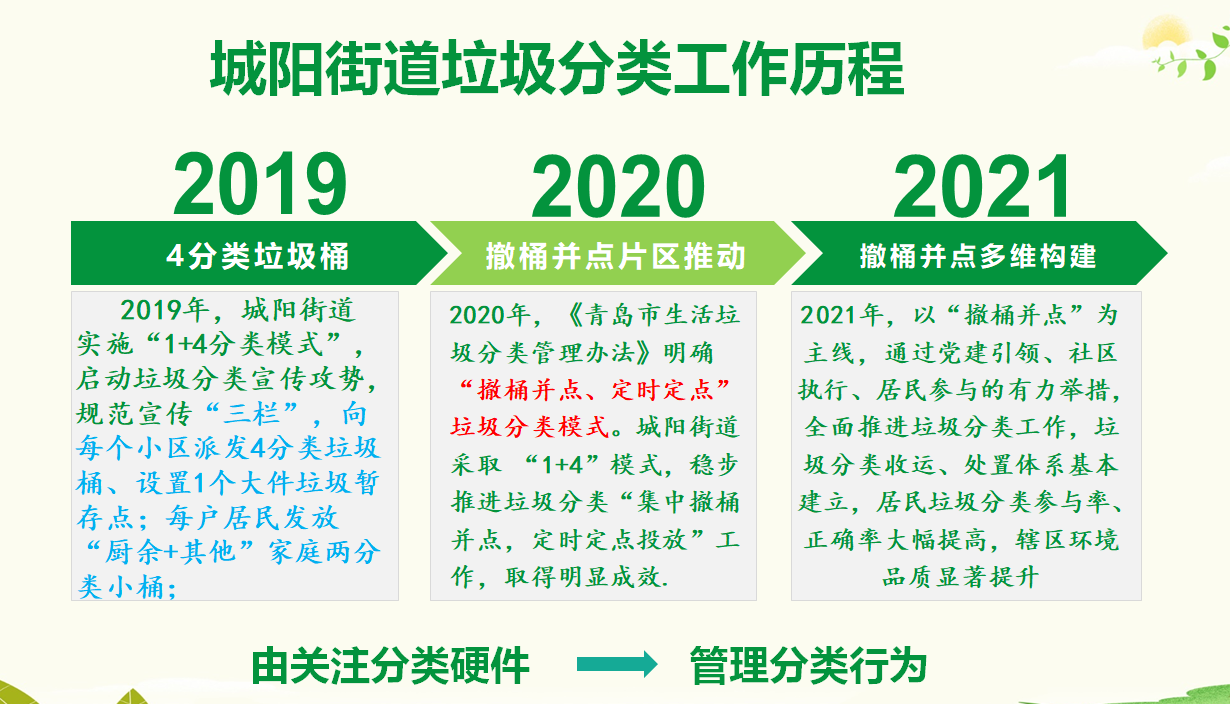 城阳街道垃圾分类工作历程

2019

4分类垃圾桶

2019年，城阳街道实施“1+4分类模式”，启动垃圾分类宣传攻势，规范宣传“三栏”，向每个小区派发4分类垃圾桶、设置1个大件垃圾暂存点；每户居民发放“厨余+其他”家庭两分类小桶；

2020

撤桶并点片区推动

2020年，《青岛市生活垃圾分类管理办法》明确“撤桶并点、定时定点”垃圾分类模式。城阳街道采取 “1+4”模式，稳步推进垃圾分类“集中撤桶并点，定时定点投放”工作，取得明显成效.

2021

撤桶并点多维构建

2021年，以“撤桶并点”为主线，通过党建引领、社区执行、居民参与的有力举措，全面推进垃圾分类工作，垃圾分类收运、处置体系基本建立，居民垃圾分类参与率、正确率大幅提高，辖区环境品质显著提升

由关注分类硬件 管理分类行为